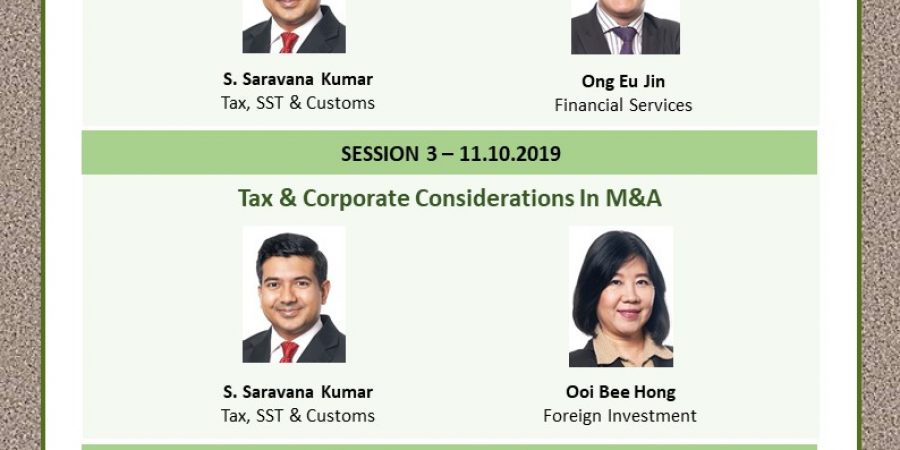 S. Saravana Kumar
Tax, SST & Customs

Ong Eu Jin
Financial Services

SESSION 3 – 11.10.2019

Tax & Corporate Considerations In M&A

S. Saravana Kumar
Tax, SST & Customs

Ooi Bee Hong
Foreign Investment